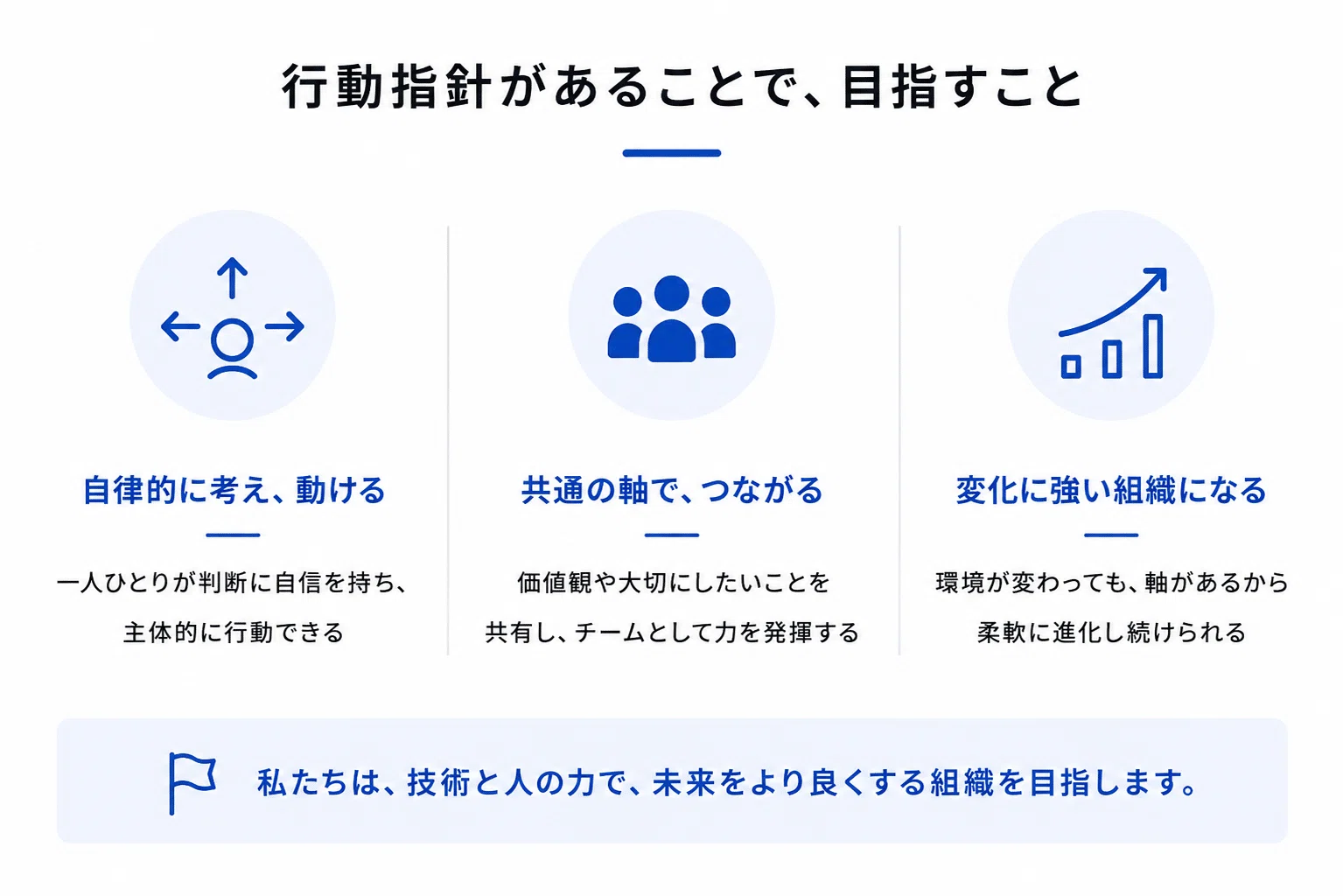 行動指針があることで、目指すこと

自律的に考え、動ける

一人ひとりが判断に自信を持ち、主体的に行動できる

共通の軸で、つながる

価値観や大切にしたいことを共有し、チームとして力を発揮する

変化に強い組織になる

環境が変わっても、軸があるから柔軟に進化し続けられる

私たちは、技術と人の力で、未来をより良くする組織を目指します。